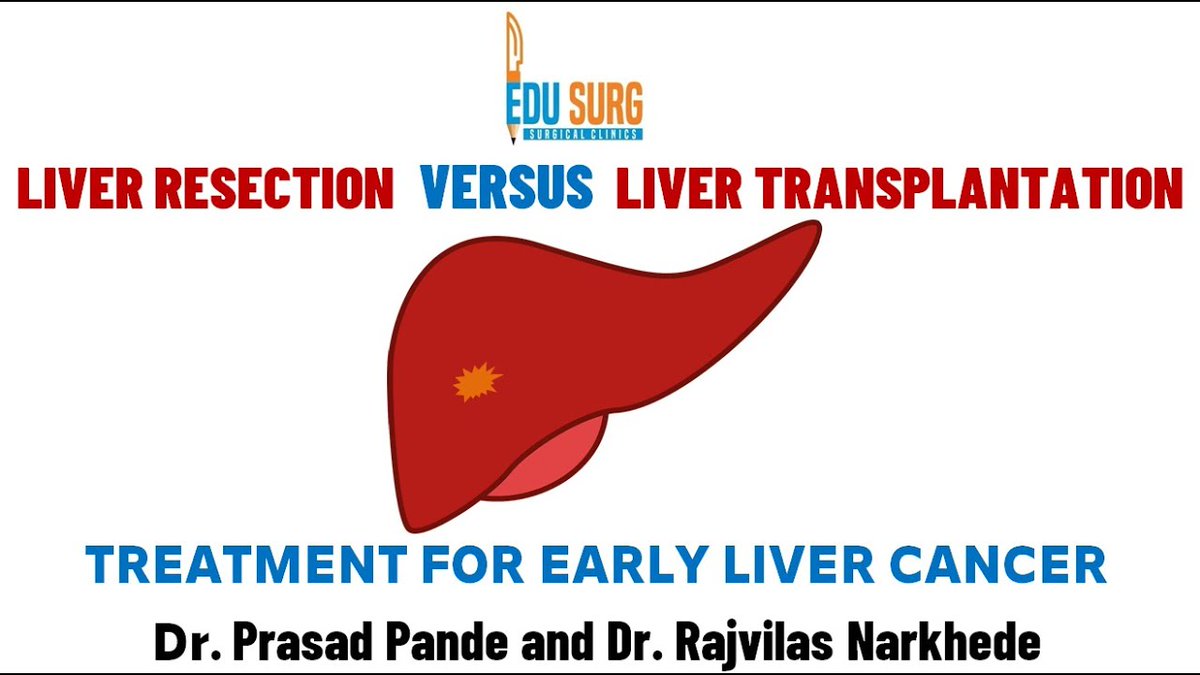 EDU SURG
SURGICAL CLINICS

LIVER RESECTION VERSUS LIVER TRANSPLANTATION

TREATMENT FOR EARLY LIVER CANCER

Dr. Prasad Pande and Dr. Rajvilas Narkhede